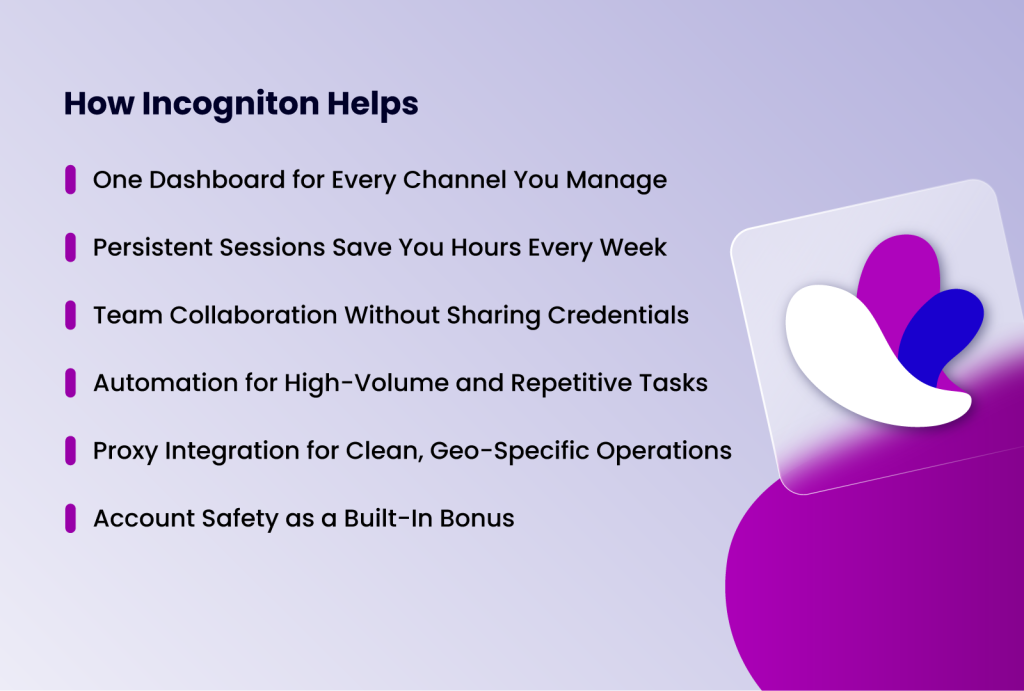 How Incogniton Helps

One Dashboard for Every Channel You Manage

Persistent Sessions Save You Hours Every Week

Team Collaboration Without Sharing Credentials

Automation for High-Volume and Repetitive Tasks

Proxy Integration for Clean, Geo-Specific Operations

Account Safety as a Built-In Bonus